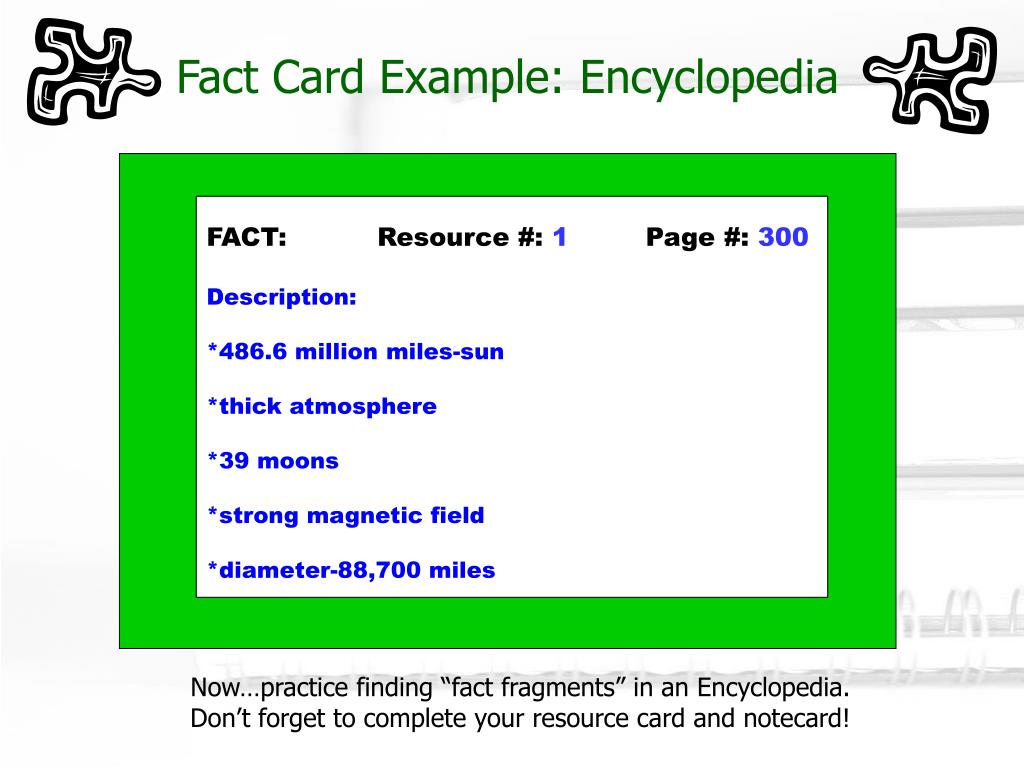 Fact Card Example: Encyclopedia

FACT: Resource #: 1 Page #: 300

Description:

*486.6 million miles-sun

*thick atmosphere

*39 moons

*strong magnetic field

*diameter-88,700 miles

Now…practice finding “fact fragments” in an Encyclopedia. Don’t forget to complete your resource card and notecard!